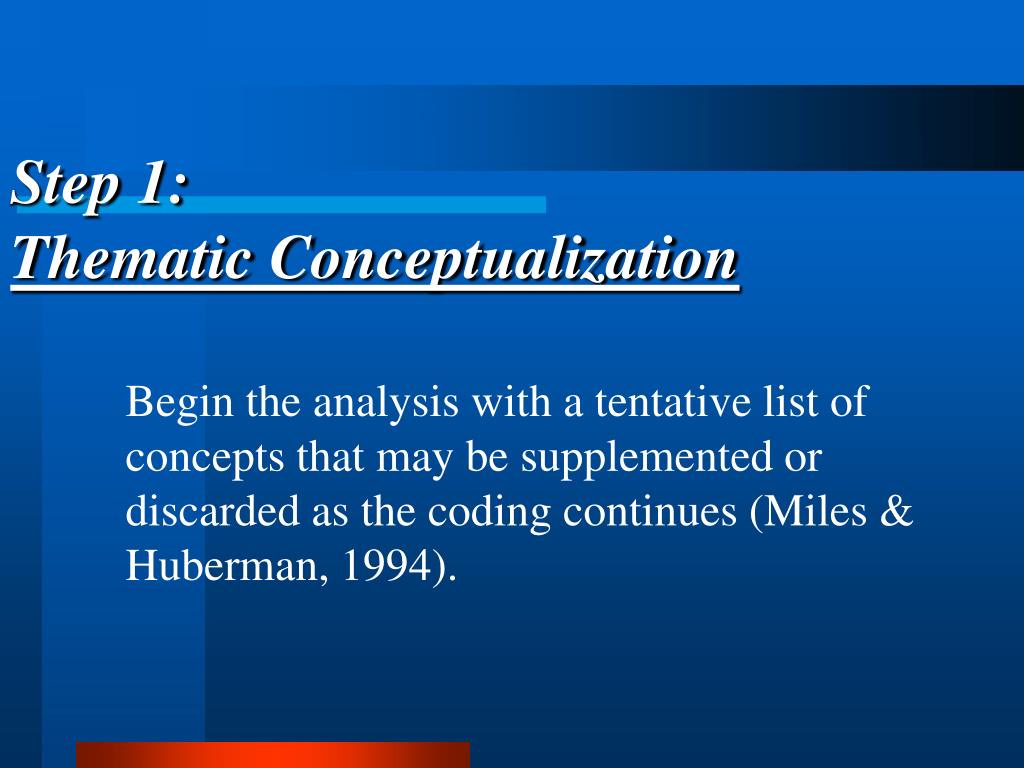 Step 1:
Thematic Conceptualization

Begin the analysis with a tentative list of concepts that may be supplemented or discarded as the coding continues (Miles & Huberman, 1994).